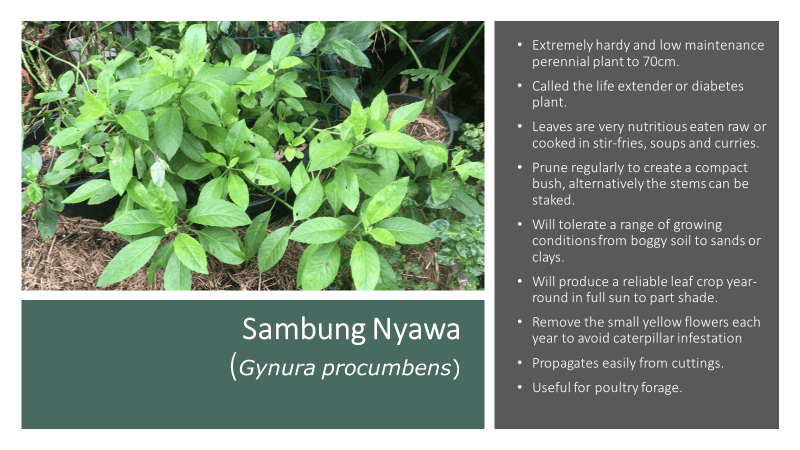 Sambung Nyawa
(Gynura procumbens)

• Extremely hardy and low maintenance perennial plant to 70cm.
• Called the life extender or diabetes plant.
• Leaves are very nutritious eaten raw or cooked in stir-fries, soups and curries.
• Prune regularly to create a compact bush, alternatively the stems can be staked.
• Will tolerate a range of growing conditions from boggy soil to sands or clays.
• Will produce a reliable leaf crop year-round in full sun to part shade.
• Remove the small yellow flowers each year to avoid caterpillar infestation
• Propagates easily from cuttings.
• Useful for poultry forage.